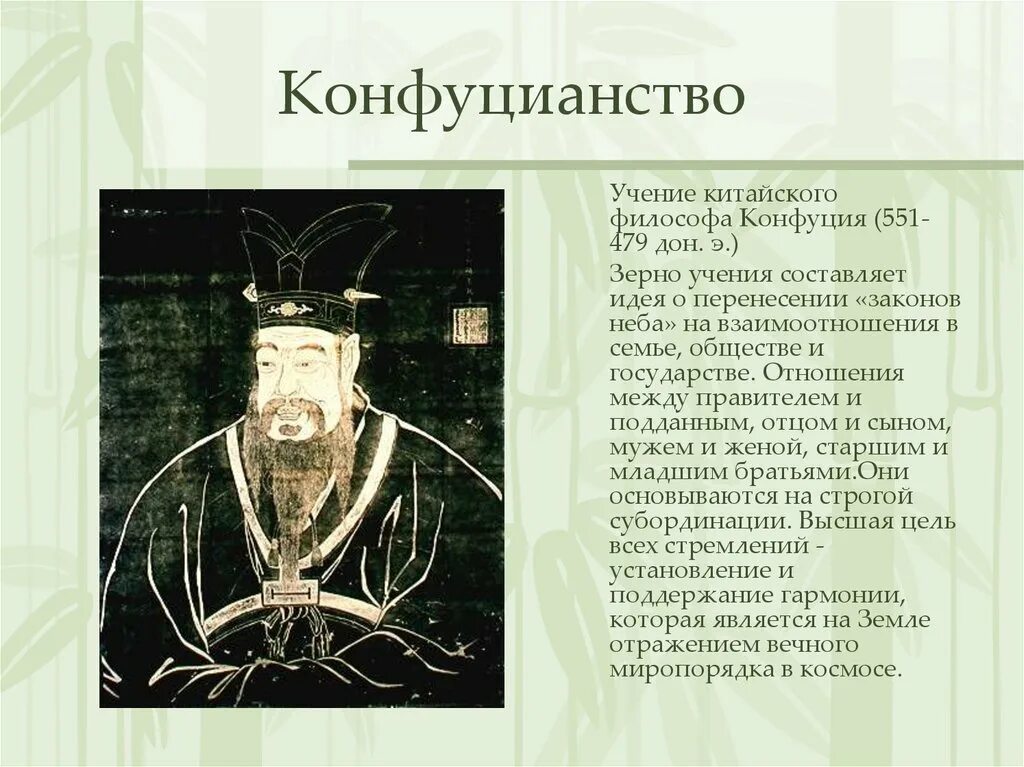 Конфуцианство

Учение китайского философа Конфуция (551-479 дон. э.)

Зерно учения составляет идея о перенесении «законов неба» на взаимоотношения в семье, обществе и государстве. Отношения между правителем и подданным, отцом и сыном, мужем и женой, старшим и младшим братьями.Они основываются на строгой субординации. Высшая цель всех стремлений - установление и поддержание гармонии, которая является на Земле отражением вечного миропорядка в космосе.